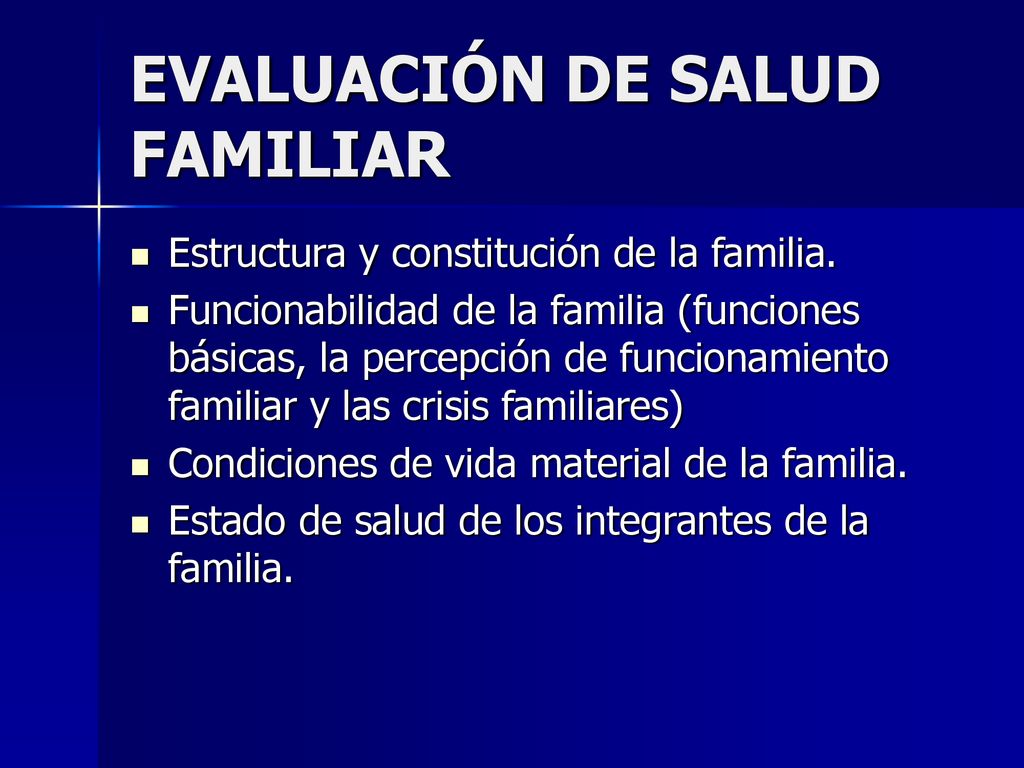 EVALUACIÓN DE SALUD FAMILIAR

- Estructura y constitución de la familia.
- Funcionabilidad de la familia (funciones básicas, la percepción de funcionamiento familiar y las crisis familiares)
- Condiciones de vida material de la familia.
- Estado de salud de los integrantes de la familia.